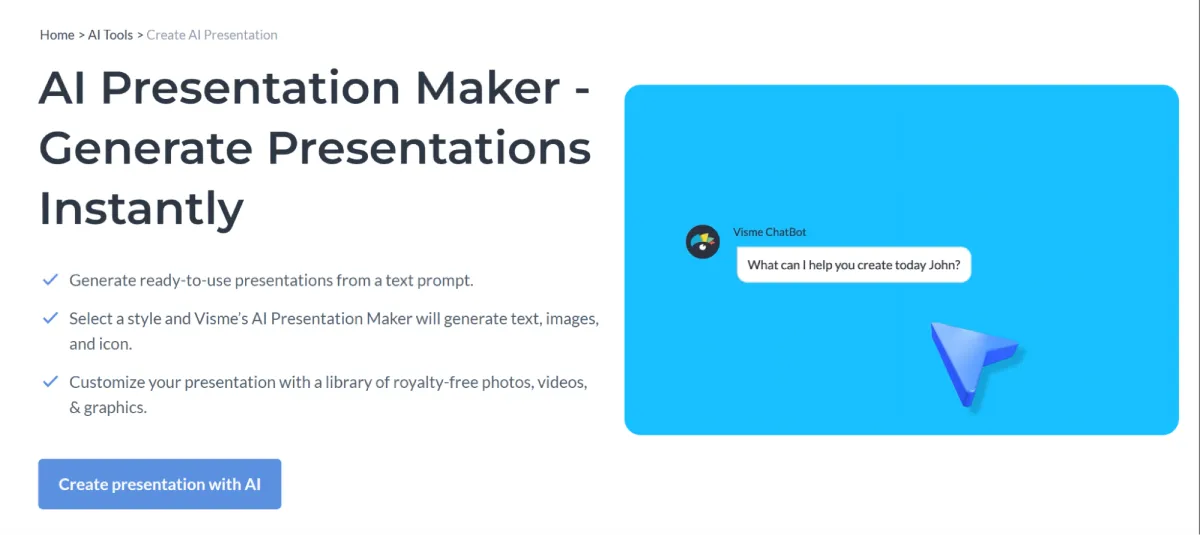 Home > AI Tools > Create AI Presentation

AI Presentation Maker - Generate Presentations Instantly

Generate ready-to-use presentations from a text prompt.

Select a style and Visme's AI Presentation Maker will generate text, images, and icon.

Customize your presentation with a library of royalty-free photos, videos, & graphics.

Create presentation with AI

Visme ChatBot

What can I help you create today John?